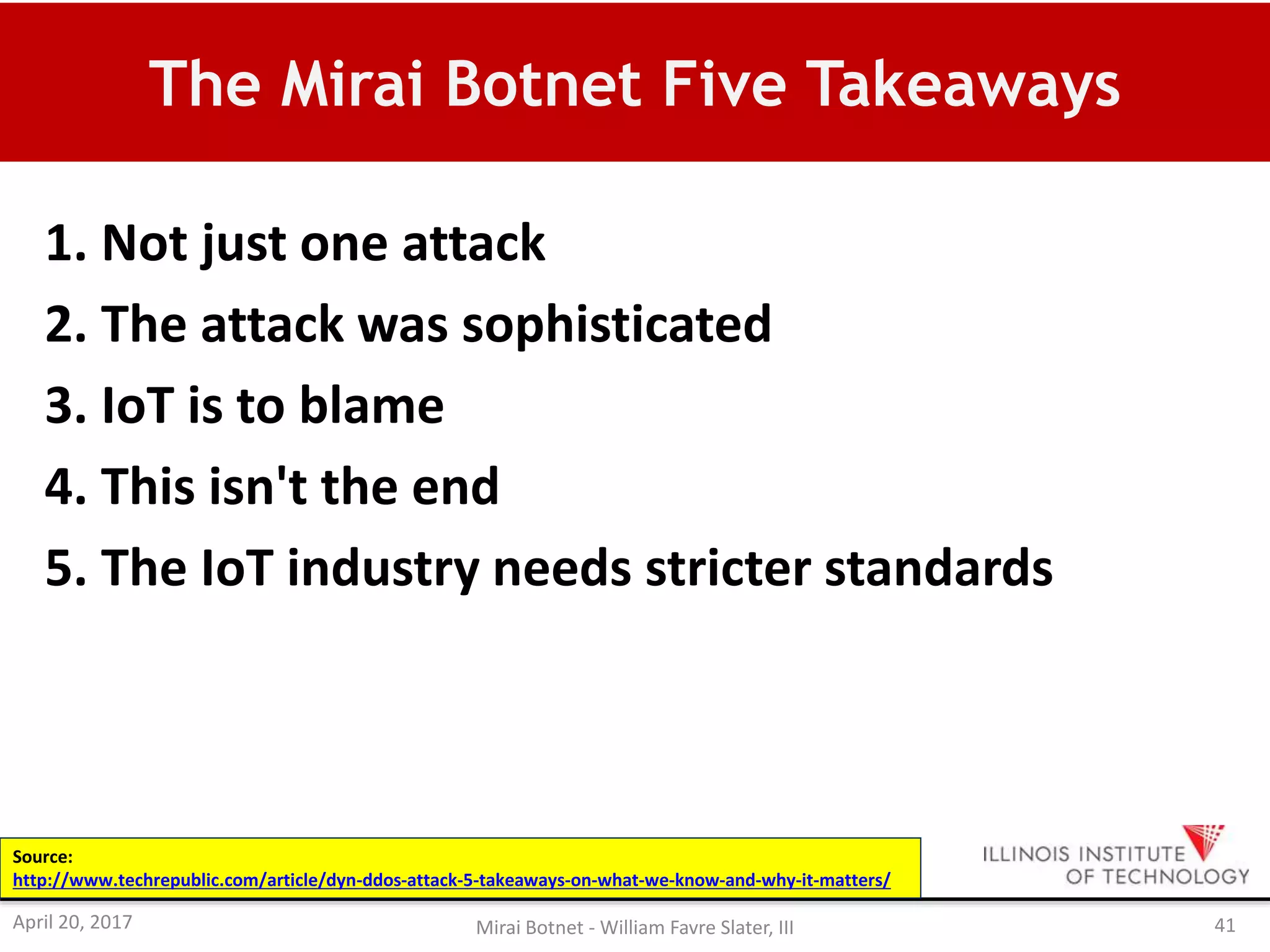 The Mirai Botnet Five Takeaways

1. Not just one attack
2. The attack was sophisticated
3. IoT is to blame
4. This isn't the end
5. The IoT industry needs stricter standards

Source:
http://www.techrepublic.com/article/dyn-ddos-attack-5-takeaways-on-what-we-know-and-why-it-matters/

ILLINOIS INSTITUTE OF TECHNOLOGY

April 20, 2017

Mirai Botnet - William Favre Slater, III

41